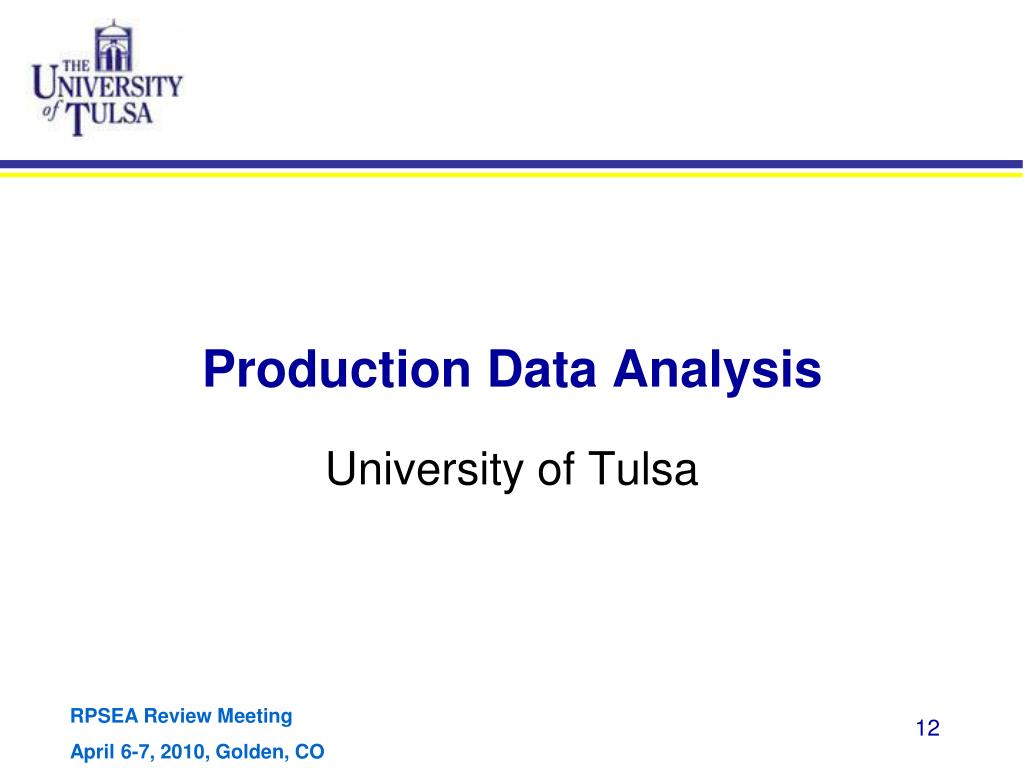 THE UNIVERSITY of TULSA

Production Data Analysis

University of Tulsa

RPSEA Review Meeting

April 6-7, 2010, Golden, CO

12